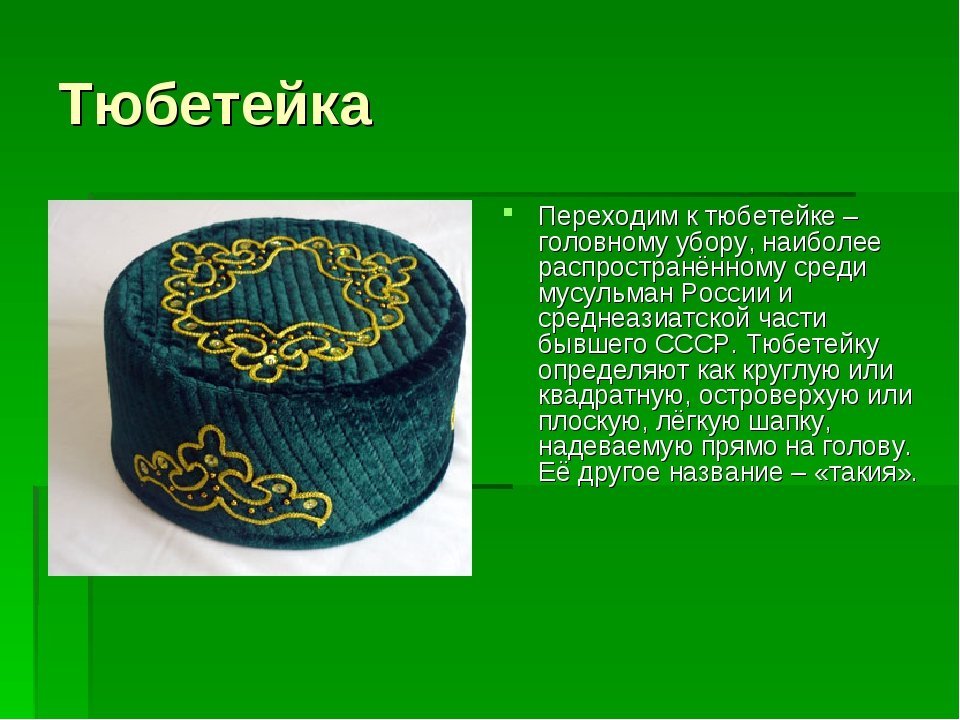 Тюбетейка

Переходим к тюбетейке – головному убору, наиболее распространённому среди мусульман России и среднеазиатской части бывшего СССР. Тюбетейку определяют как круглую или квадратную, островерхую или плоскую, лёгкую шапку, надеваемую прямо на голову. Её другое название – «такия».